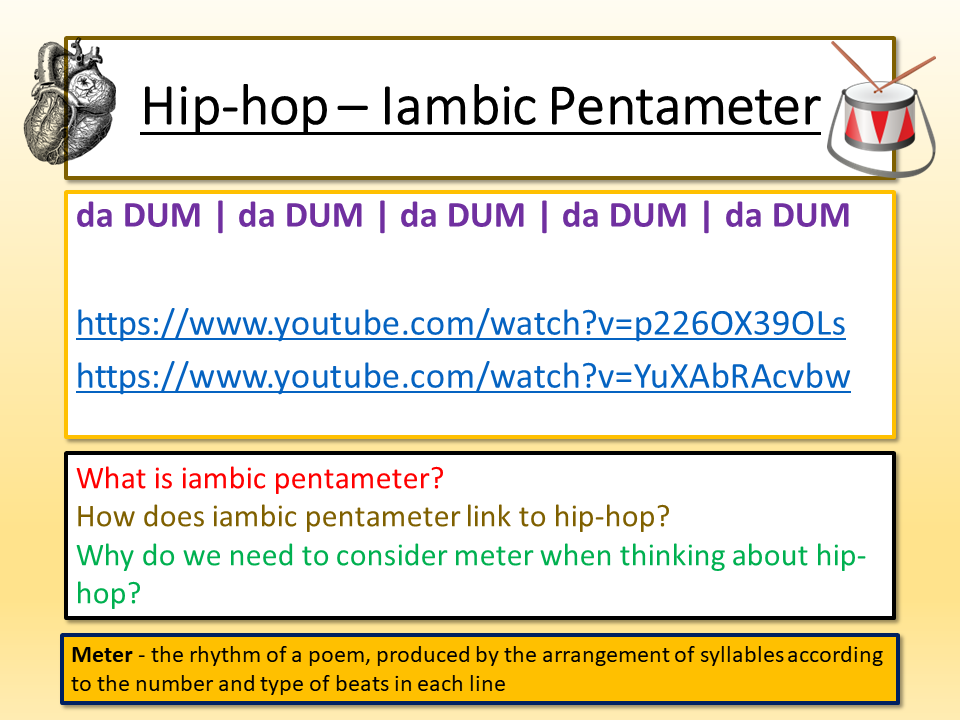 Hip-hop – Iambic Pentameter

da DUM | da DUM | da DUM | da DUM | da DUM

https://www.youtube.com/watch?v=p226OX39OLs
https://www.youtube.com/watch?v=YuXAbRAcvbw

What is iambic pentameter?
How does iambic pentameter link to hip-hop?
Why do we need to consider meter when thinking about hip-hop?

Meter - the rhythm of a poem, produced by the arrangement of syllables according to the number and type of beats in each line